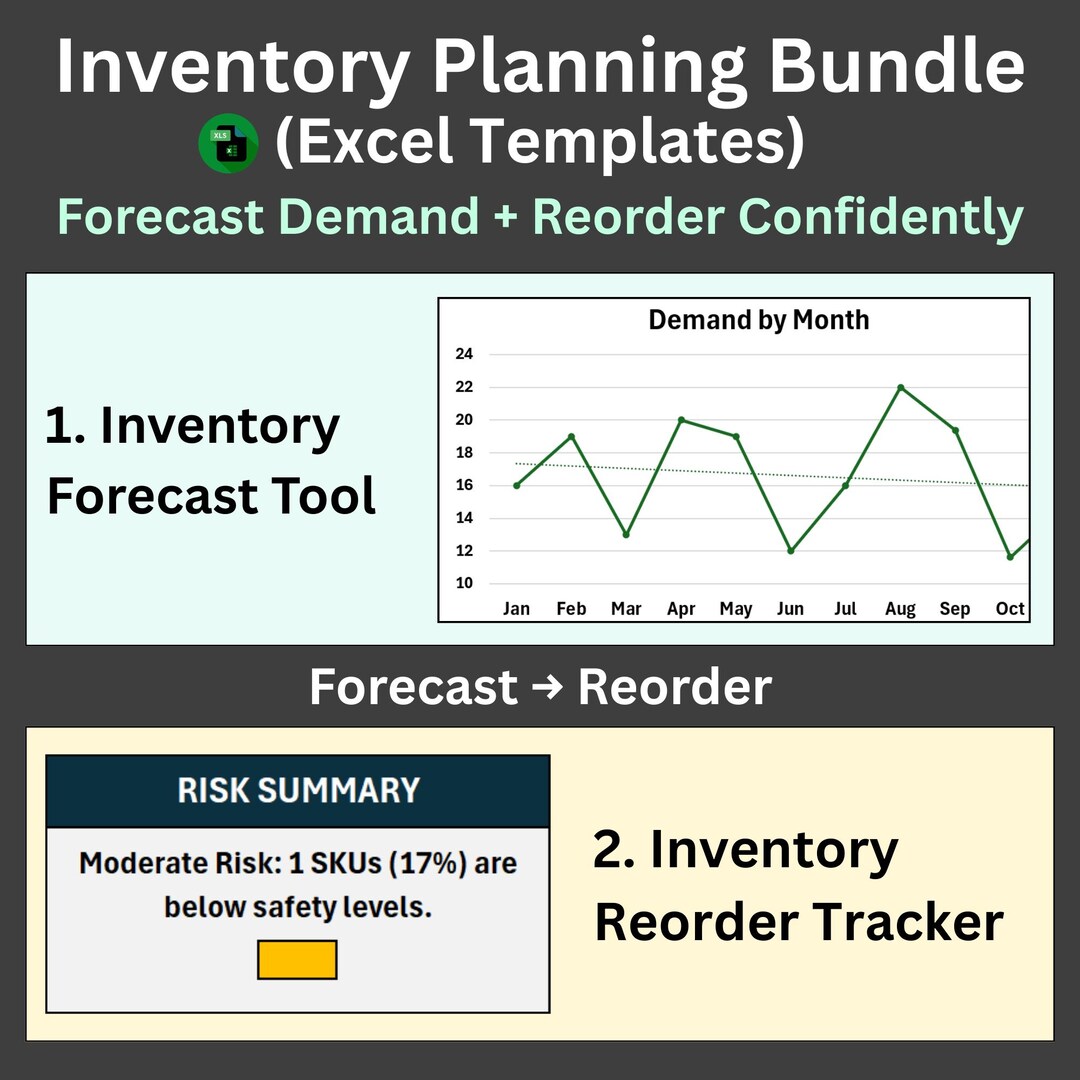 Inventory Planning Bundle

XLS (Excel Templates)

Forecast Demand + Reorder Confidently

1. Inventory Forecast Tool

Demand by Month

24
22
20
18
16
14
12
10

Jan Feb Mar Apr May Jun Jul Aug Sep Oct

Forecast → Reorder

RISK SUMMARY

Moderate Risk: 1 SKUs (17%) are below safety levels.

2. Inventory Reorder Tracker